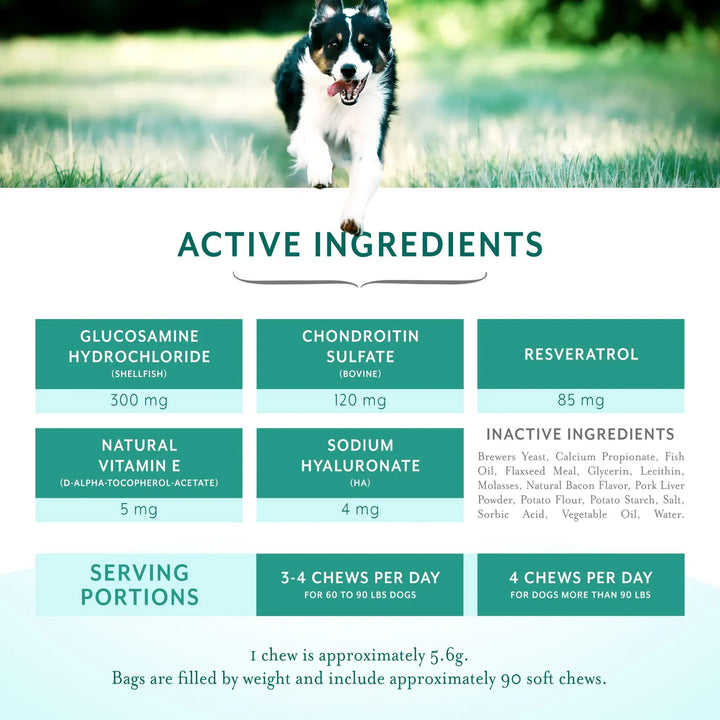 ACTIVE INGREDIENTS

GLUCOSAMINE HYDROCHLORIDE
(SHELLFISH)
300 mg

CHONDROITIN SULFATE
(BOVINE)
120 mg

RESVERATROL
85 mg

NATURAL VITAMIN E
(D-ALPHA-TOCOPHEROL-ACETATE)
5 mg

SODIUM HYALURONATE
(HA)
4 mg

INACTIVE INGREDIENTS

Brewers Yeast, Calcium Propionate, Fish Oil, Flaxseed Meal, Glycerin, Lecithin, Molasses, Natural Bacon Flavor, Pork Liver Powder, Potato Flour, Potato Starch, Salt, Sorbic Acid, Vegetable Oil, Water.

SERVING PORTIONS

3-4 CHEWS PER DAY
FOR 60 TO 90 LBS DOGS

4 CHEWS PER DAY
FOR DOGS MORE THAN 90 LBS

1 chew is approximately 5.6g.
Bags are filled by weight and include approximately 90 soft chews.